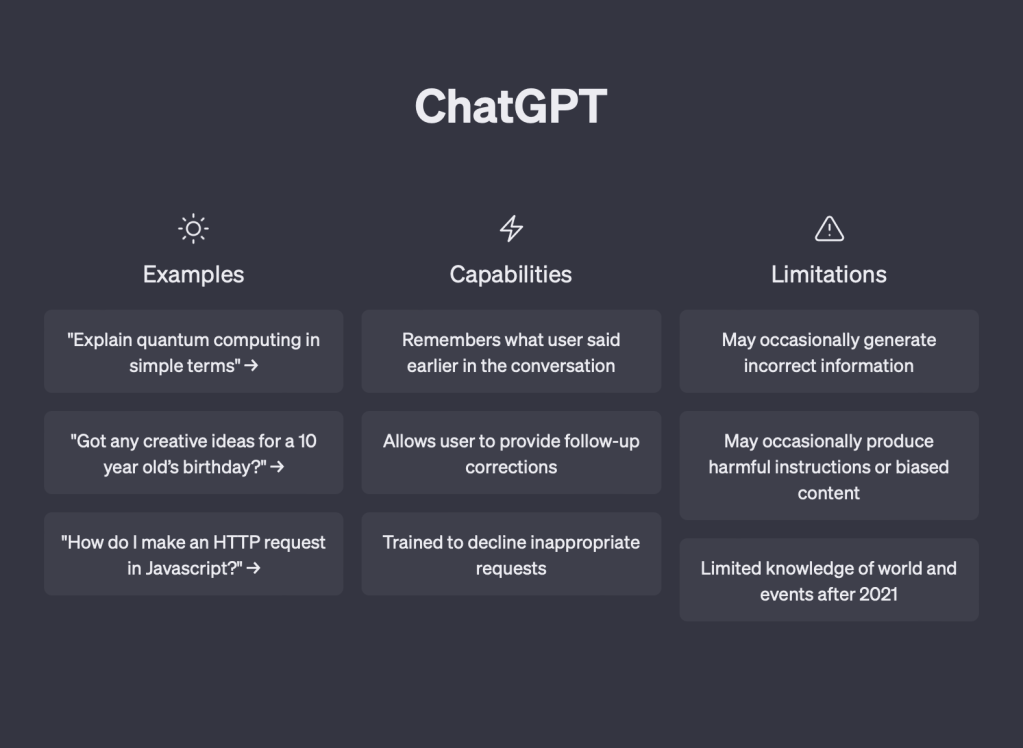 ChatGPT

Examples

"Explain quantum computing in simple terms" →

"Got any creative ideas for a 10 year old's birthday?" →

"How do I make an HTTP request in Javascript?" →

Capabilities

Remembers what user said earlier in the conversation

Allows user to provide follow-up corrections

Trained to decline inappropriate requests

Limitations

May occasionally generate incorrect information

May occasionally produce harmful instructions or biased content

Limited knowledge of world and events after 2021